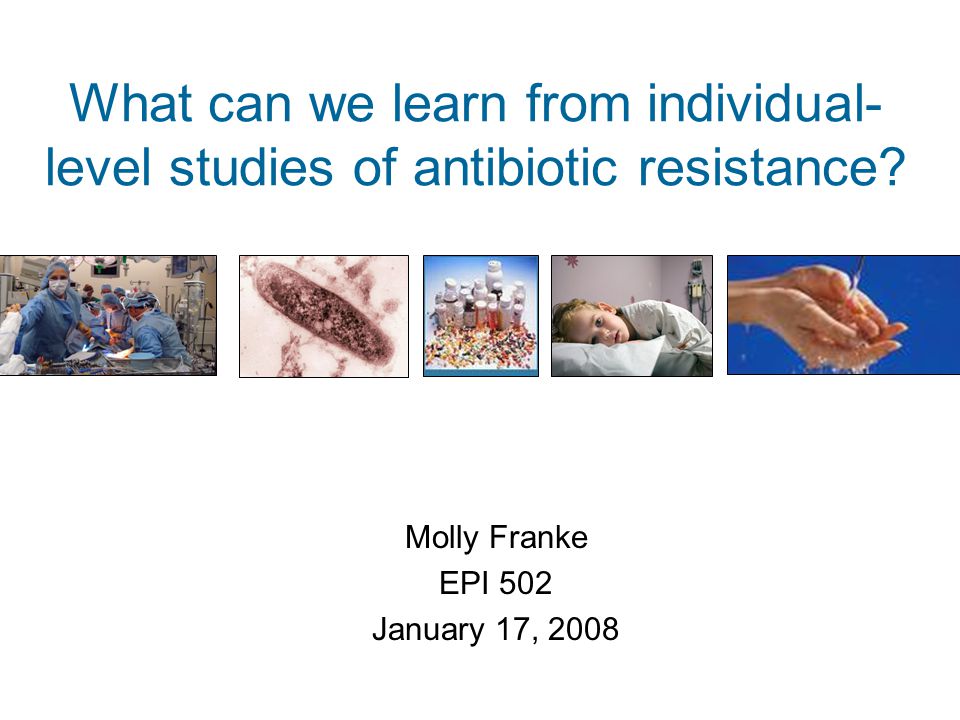 What can we learn from individual-level studies of antibiotic resistance?

Molly Franke
EPI 502
January 17, 2008